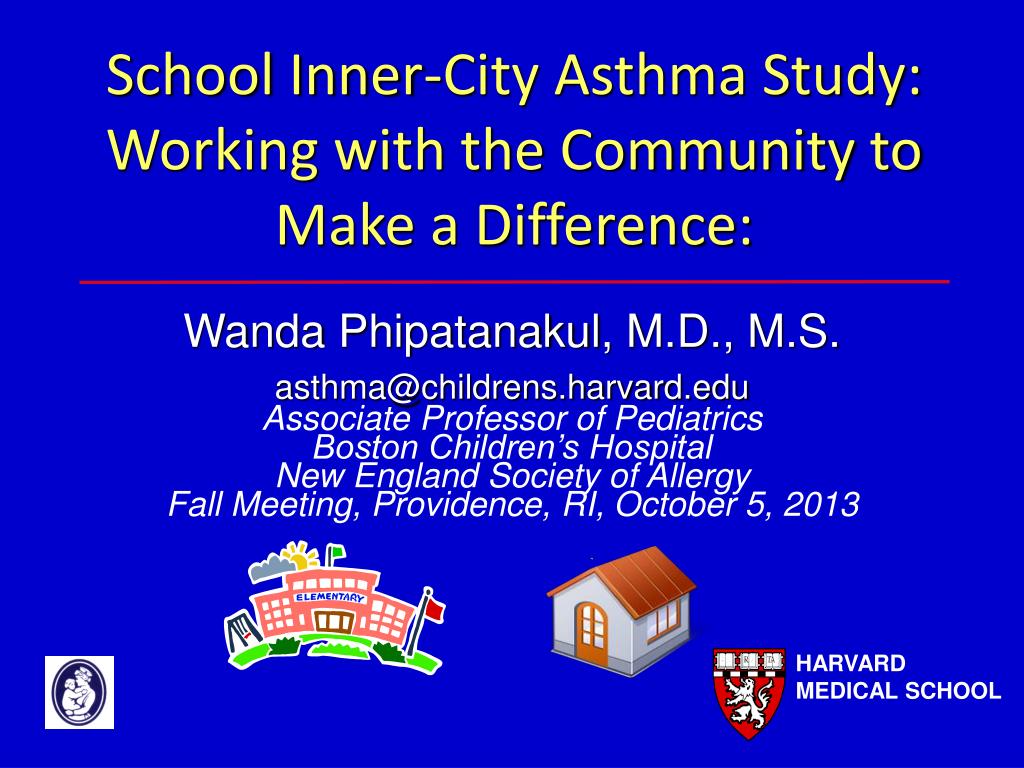 School Inner-City Asthma Study: Working with the Community to Make a Difference:

Wanda Phipatanakul, M.D., M.S.

asthma@childrens.harvard.edu
Associate Professor of Pediatrics
Boston Children's Hospital
New England Society of Allergy
Fall Meeting, Providence, RI, October 5, 2013

ELEMENTARY

HARVARD
MEDICAL SCHOOL